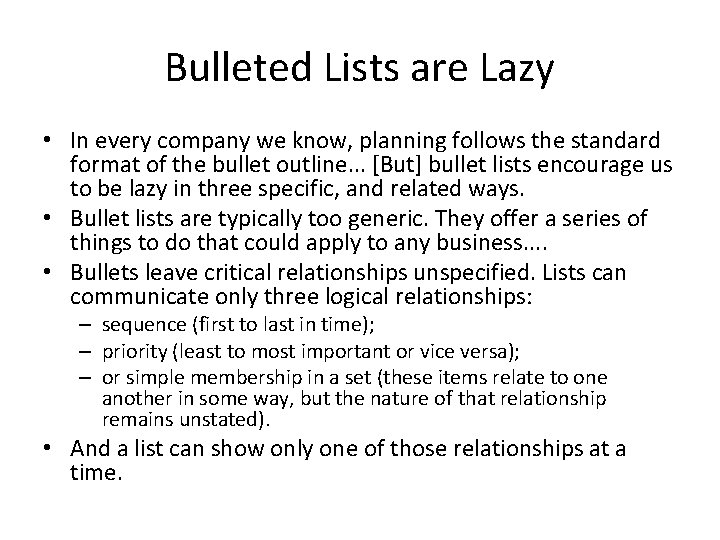 Bulleted Lists are Lazy

• In every company we know, planning follows the standard format of the bullet outline... [But] bullet lists encourage us to be lazy in three specific, and related ways.
• Bullet lists are typically too generic. They offer a series of things to do that could apply to any business....
• Bullets leave critical relationships unspecified. Lists can communicate only three logical relationships:
  – sequence (first to last in time);
  – priority (least to most important or vice versa);
  – or simple membership in a set (these items relate to one another in some way, but the nature of that relationship remains unstated).
• And a list can show only one of those relationships at a time.